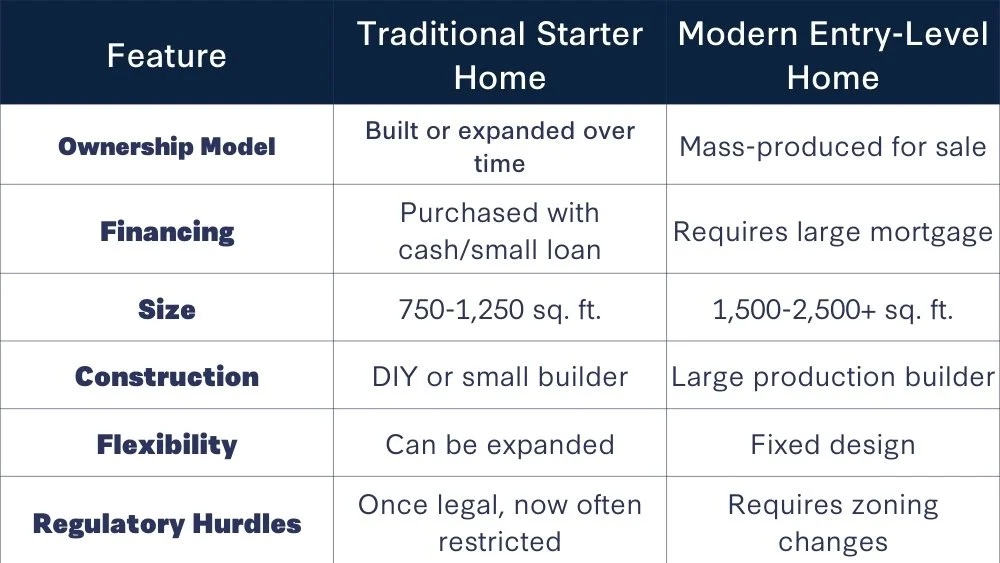 | Feature | Traditional Starter Home | Modern Entry-Level Home |
|---|---|---|
| Ownership Model | Built or expanded over time | Mass-produced for sale |
| Financing | Purchased with cash/small loan | Requires large mortgage |
| Size | 750-1,250 sq. ft. | 1,500-2,500+ sq. ft. |
| Construction | DIY or small builder | Large production builder |
| Flexibility | Can be expanded | Fixed design |
| Regulatory Hurdles | Once legal, now often restricted | Requires zoning changes |